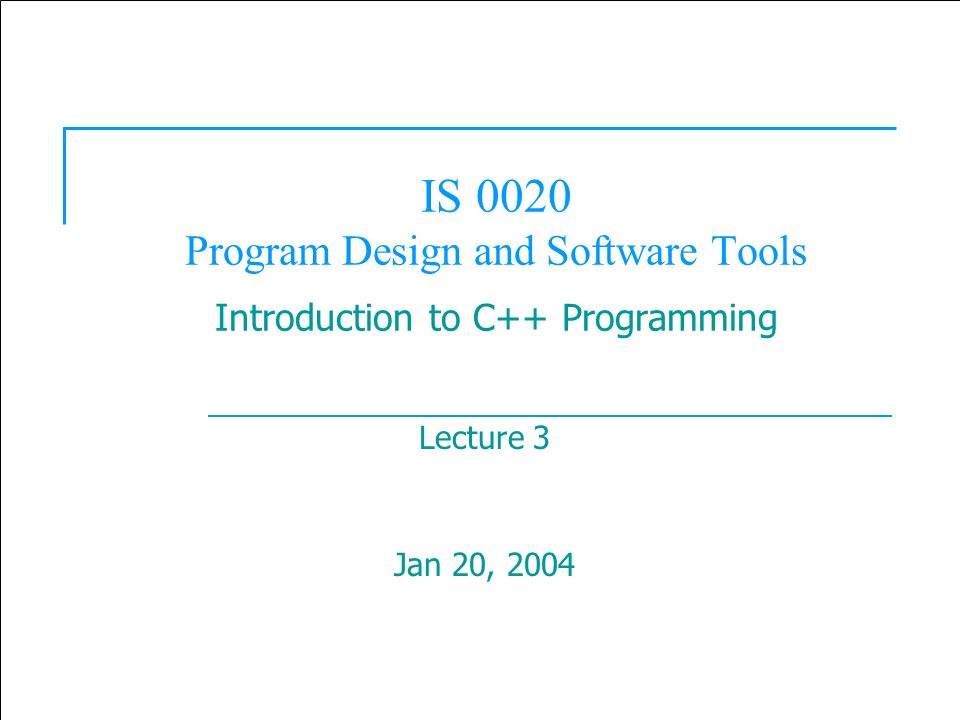 IS 0020
Program Design and Software Tools

Introduction to C++ Programming

Lecture 3

Jan 20, 2004